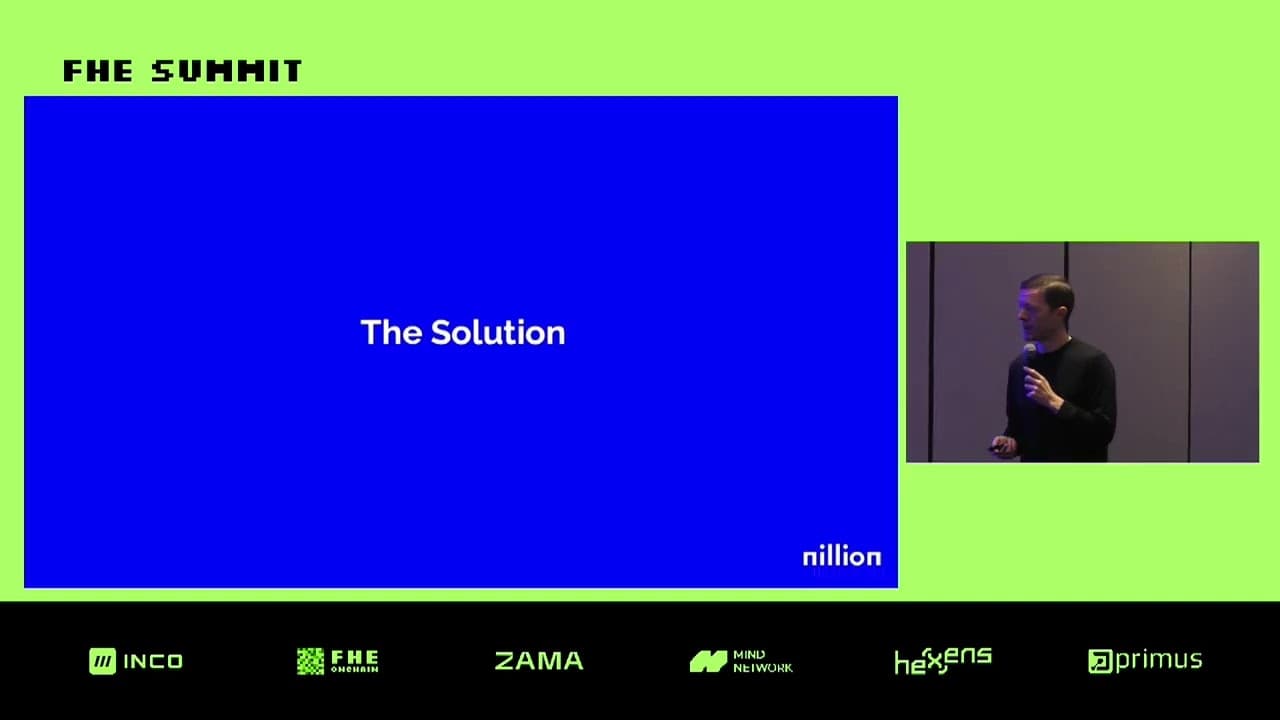 FHE SUMMIT

The Solution

nillion

INCO

FHE ONCHAIN

ZAMA

MIND NETWORK

hexens

primus